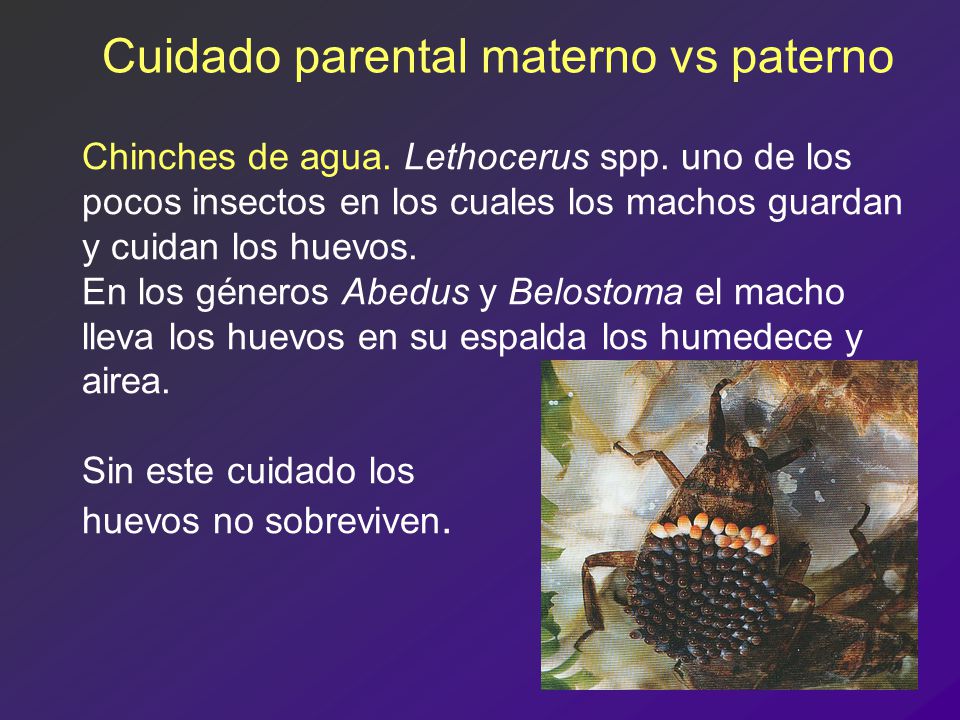 Cuidado parental materno vs paterno

Chinches de agua. Lethocerus spp. uno de los pocos insectos en los cuales los machos guardan y cuidan los huevos.
En los géneros Abedus y Belostoma el macho lleva los huevos en su espalda los humedece y airea.

Sin este cuidado los huevos no sobreviven.